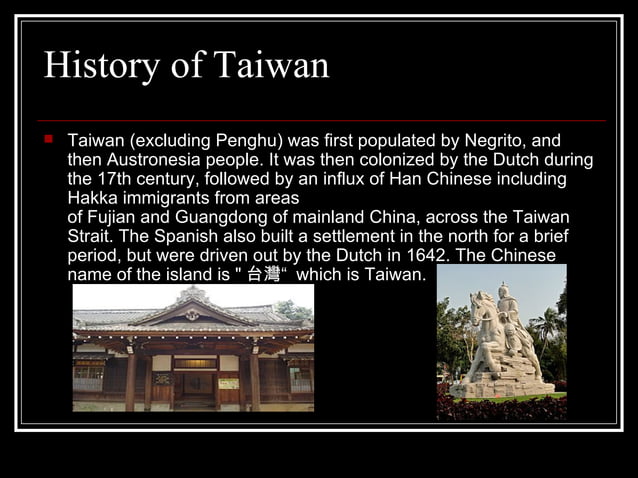 History of Taiwan

Taiwan (excluding Penghu) was first populated by Negrito, and then Austronesia people. It was then colonized by the Dutch during the 17th century, followed by an influx of Han Chinese including Hakka immigrants from areas of Fujian and Guangdong of mainland China, across the Taiwan Strait. The Spanish also built a settlement in the north for a brief period, but were driven out by the Dutch in 1642. The Chinese name of the island is " 台灣“ which is Taiwan.